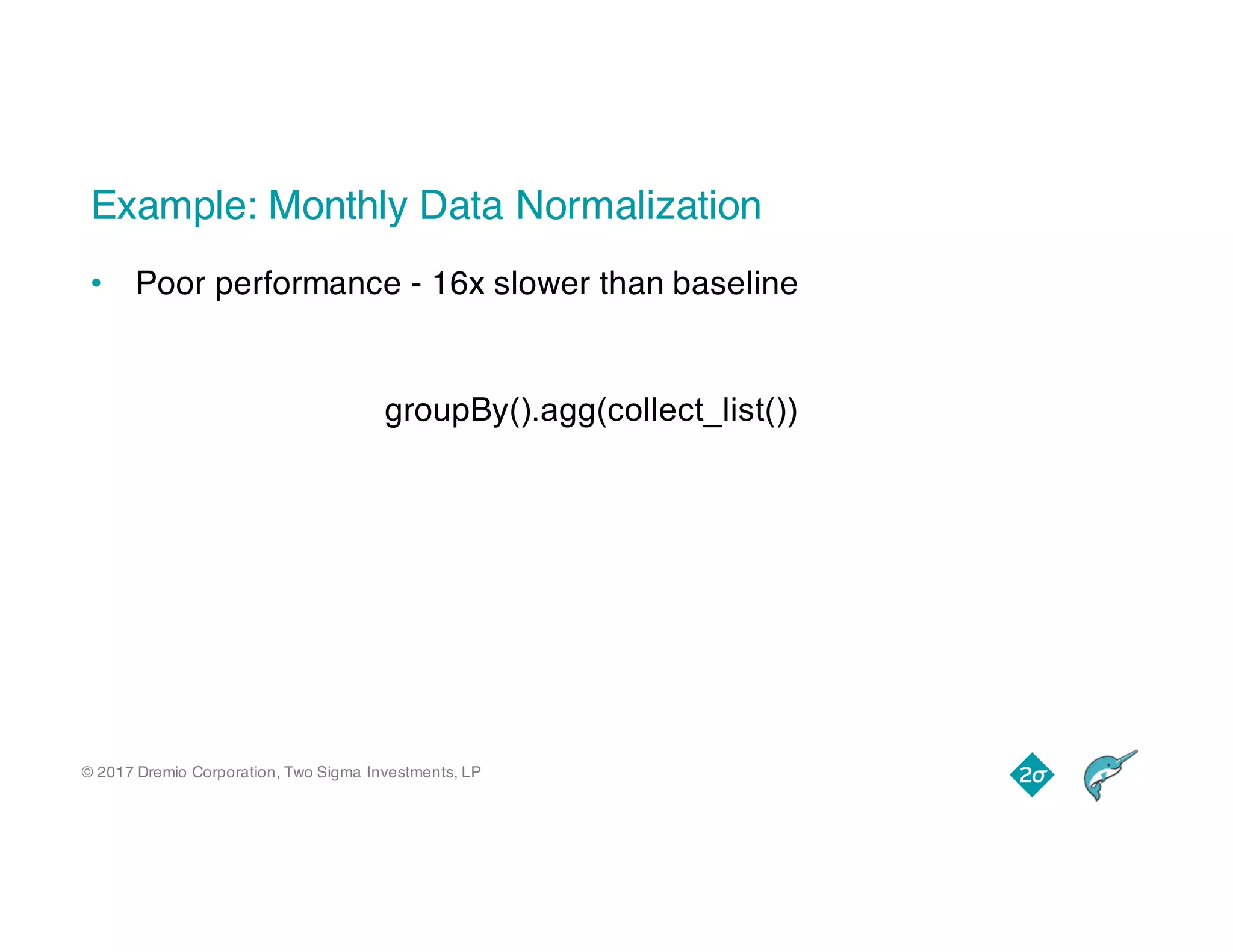 Example: Monthly Data Normalization

• Poor performance - 16x slower than baseline

groupBy().agg(collect_list())

© 2017 Dremio Corporation, Two Sigma Investments, LP

2σ